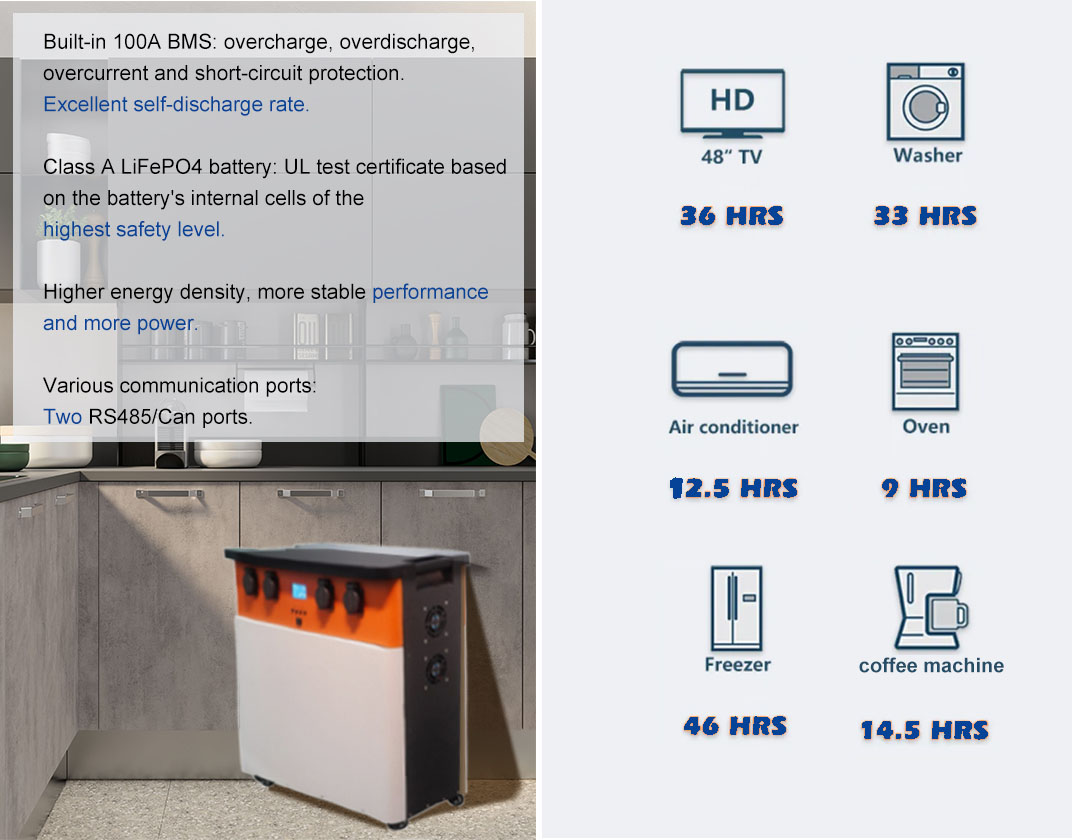 Built-in 100A BMS: overcharge, overdischarge, overcurrent and short-circuit protection. Excellent self-discharge rate.

Class A LiFePO4 battery: UL test certificate based on the battery's internal cells of the highest safety level.

Higher energy density, more stable performance and more power.

Various communication ports: Two RS485/Can ports.

HD

48" TV

36 HRS

Washer

33 HRS

Air conditioner

12.5 HRS

Oven

9 HRS

Freezer

46 HRS

coffee machine

14.5 HRS